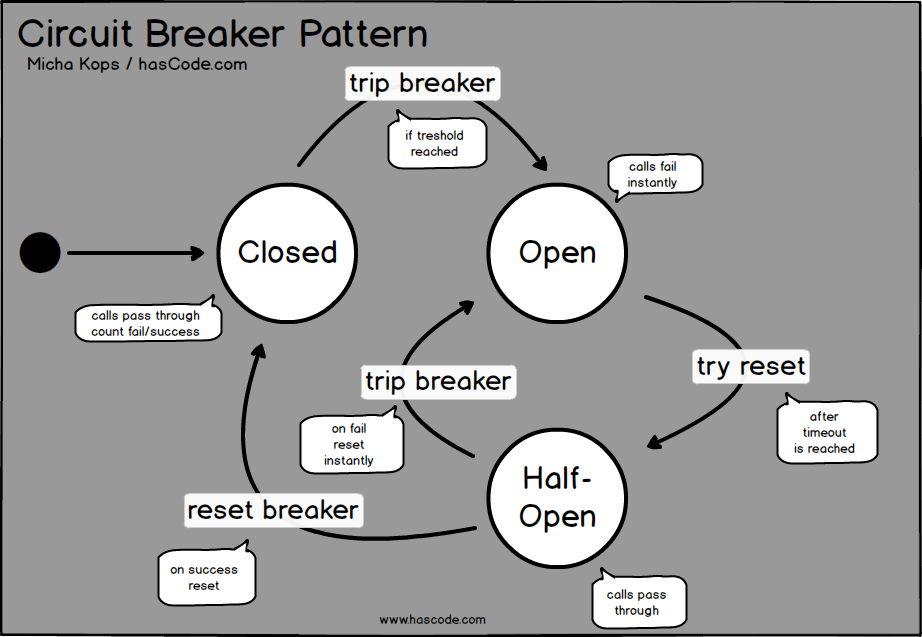 Circuit Breaker Pattern
Micha Kops / hasCode.com

trip breaker

if treshold reached

calls fail instantly

Closed

Open

calls pass through count fail/success

trip breaker

try reset

on fail reset instantly

after timeout is reached

Half-Open

reset breaker

on success reset

calls pass through

www.hascode.com